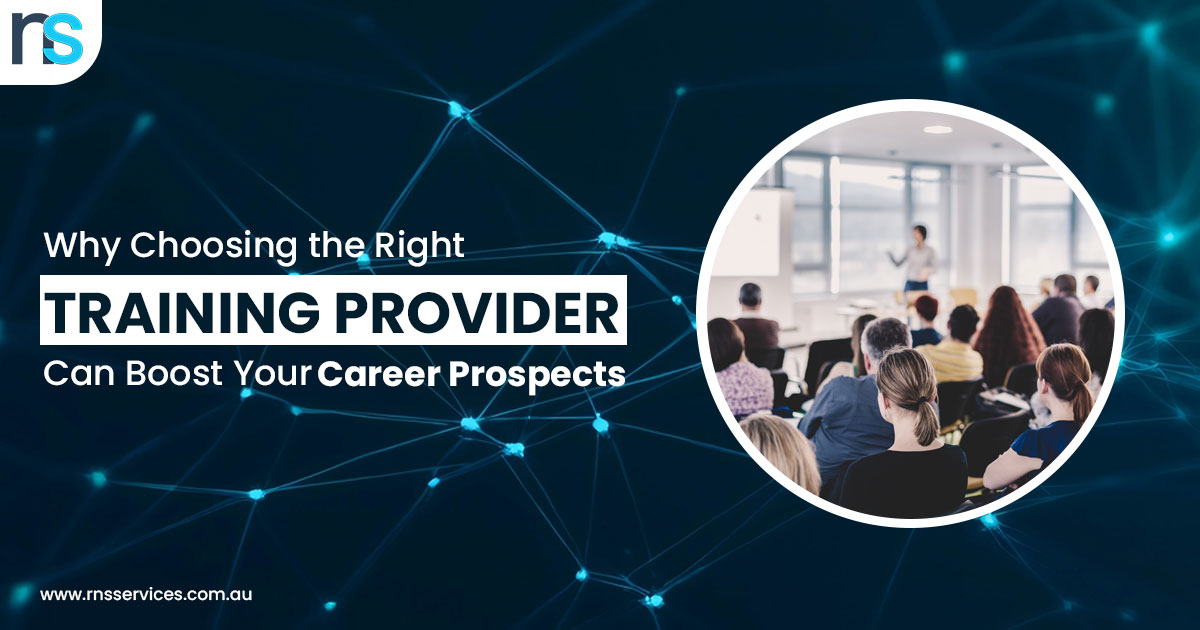 rs

Why Choosing the Right
TRAINING PROVIDER
Can Boost Your Career Prospects

www.rnsservices.com.au